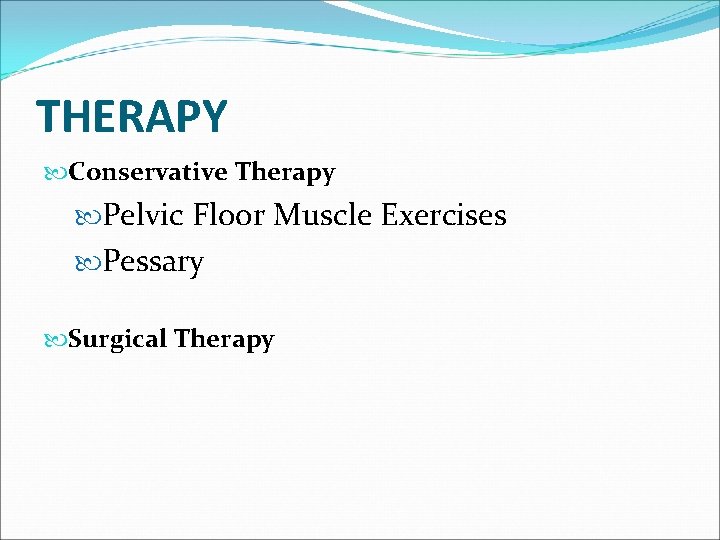 THERAPY

Conservative Therapy

Pelvic Floor Muscle Exercises

Pessary

Surgical Therapy